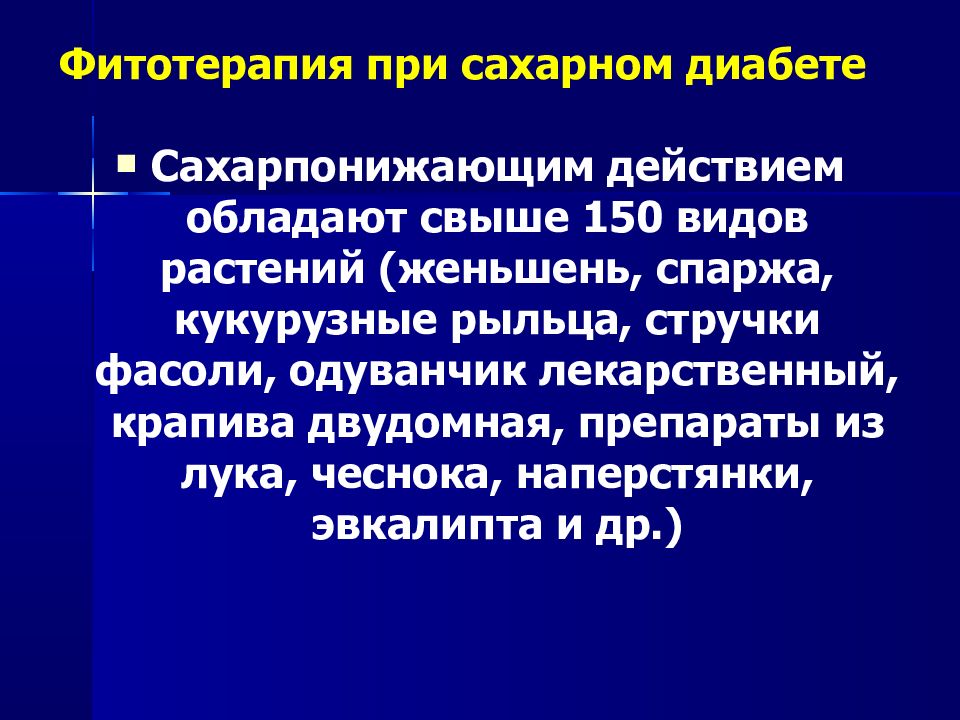 Фитотерапия при сахарном диабете

Сахарпонижающим действием обладают свыше 150 видов растений (женьшень, спаржа, кукурузные рыльца, стручки фасоли, одуванчик лекарственный, крапива двудомная, препараты из лука, чеснока, наперстянки, эвкалипта и др.)